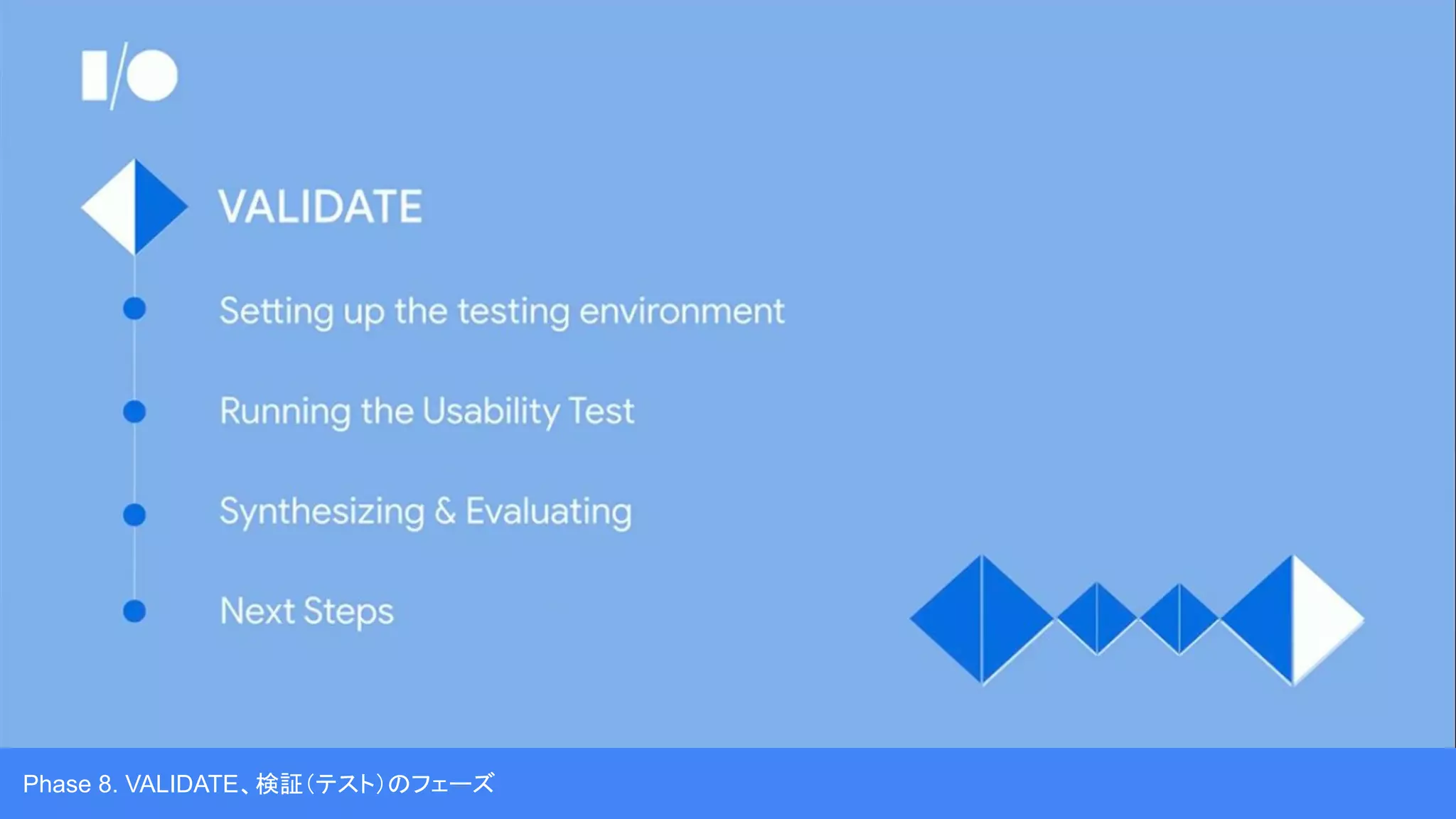 I/O

VALIDATE

Setting up the testing environment

Running the Usability Test

Synthesizing & Evaluating

Next Steps

Phase 8. VALIDATE、検証（テスト）のフェーズ